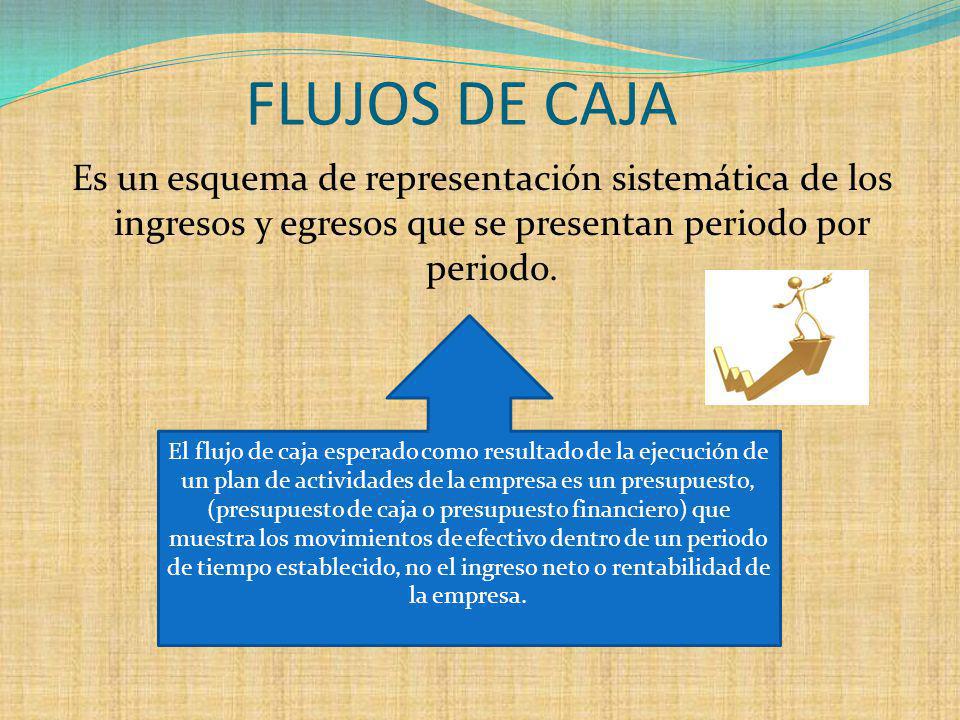 FLUJOS DE CAJA

Es un esquema de representación sistemática de los ingresos y egresos que se presentan periodo por periodo.

El flujo de caja esperado como resultado de la ejecución de un plan de actividades de la empresa es un presupuesto, (presupuesto de caja o presupuesto financiero) que muestra los movimientos de efectivo dentro de un periodo de tiempo establecido, no el ingreso neto o rentabilidad de la empresa.